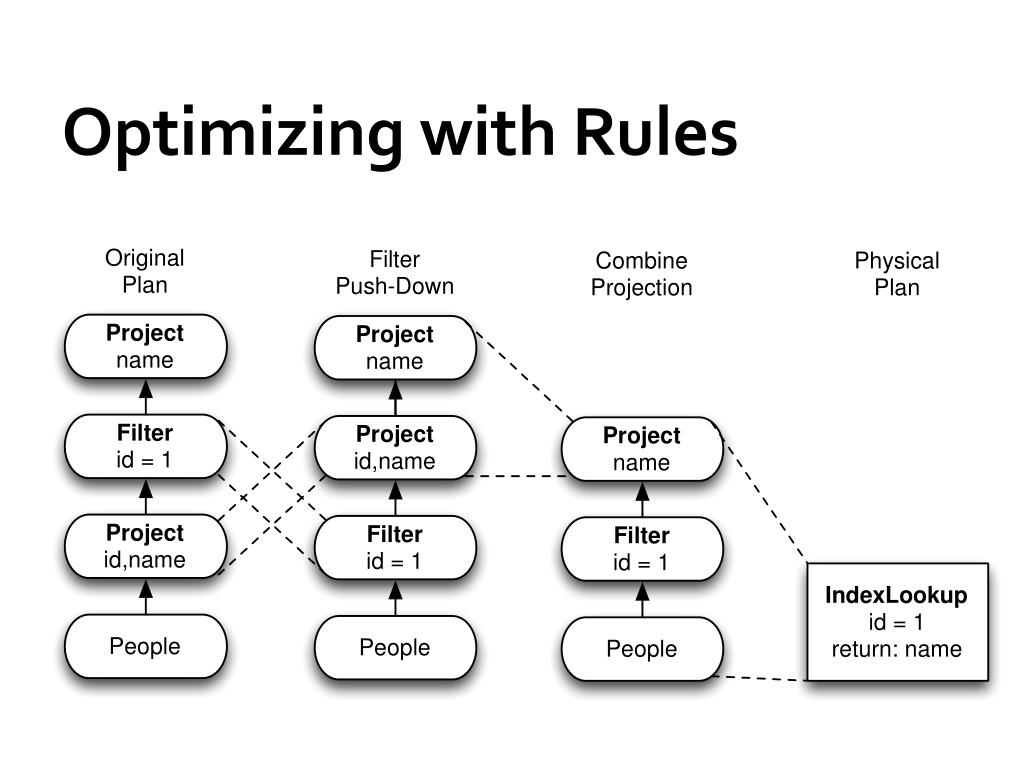 Optimizing with Rules

Original Plan

Project
name

Filter
id = 1

Project
id,name

People

Filter Push-Down

Project
name

Project
id,name

Filter
id = 1

People

Combine Projection

Project
name

Filter
id = 1

People

Physical Plan

IndexLookup
id = 1
return: name